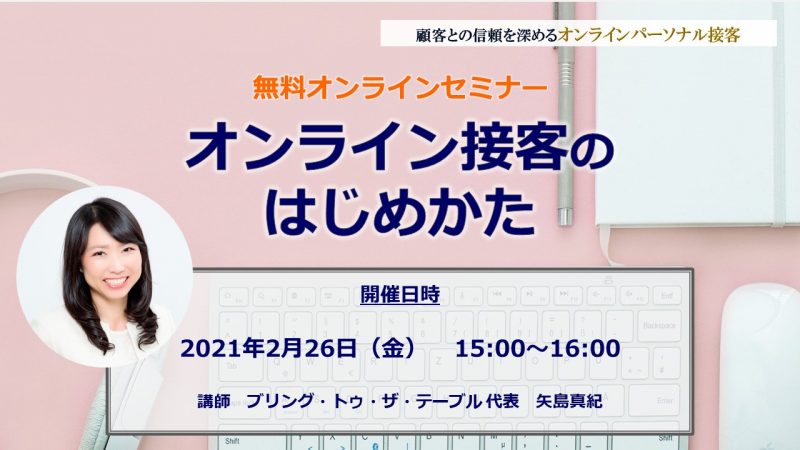 顧客との信頼を深めるオンラインパーソナル接客

無料オンラインセミナー

オンライン接客のはじめかた

開催日時

2021年2月26日（金）　15:00～16:00

講師　ブリング・トゥ・ザ・テーブル 代表　矢島真紀